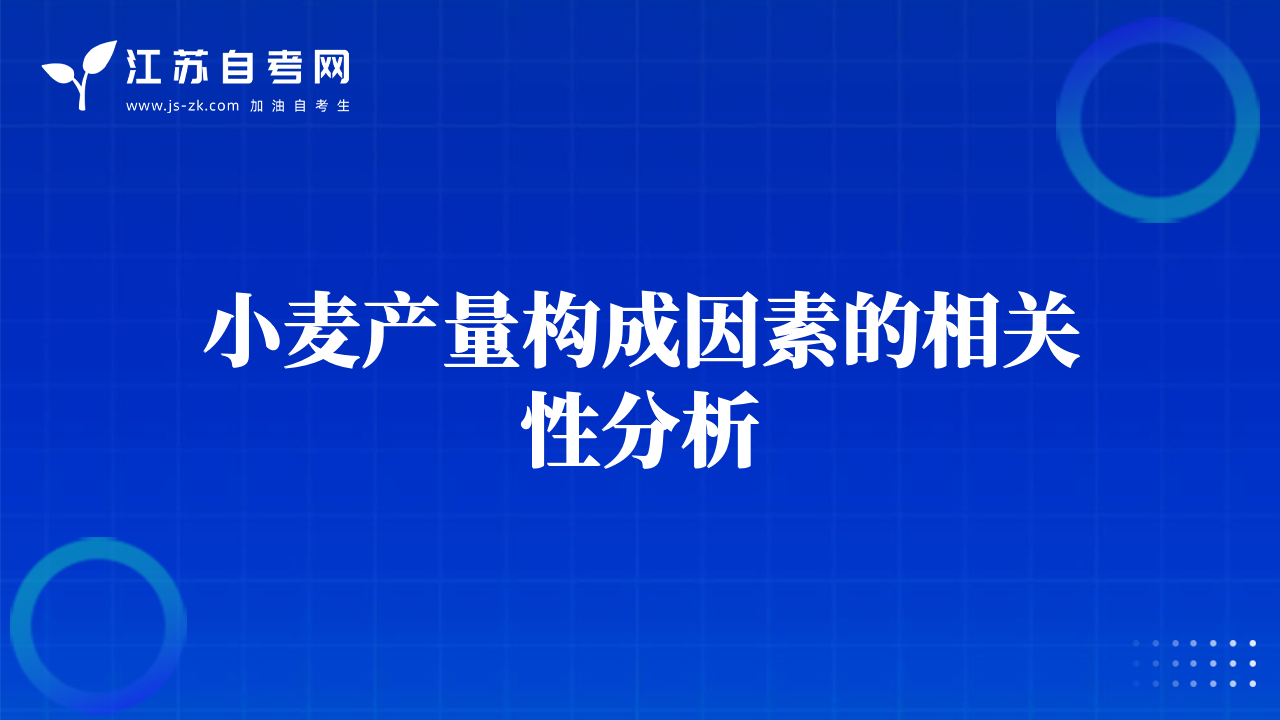 江苏自考网
www.js-zk.com 加油自考生

小麦产量构成因素的相关性分析